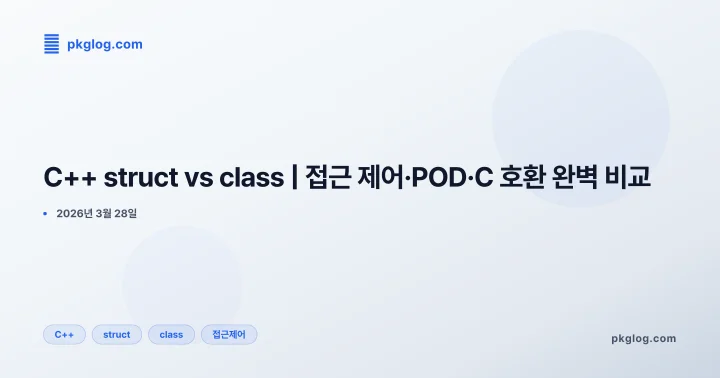 pkglog.com

C++ struct vs class | 접근 제어·POD·C 호환 완벽 비교

• 2026년 3월 28일

C++ struct class 접근제어

pkglog.com